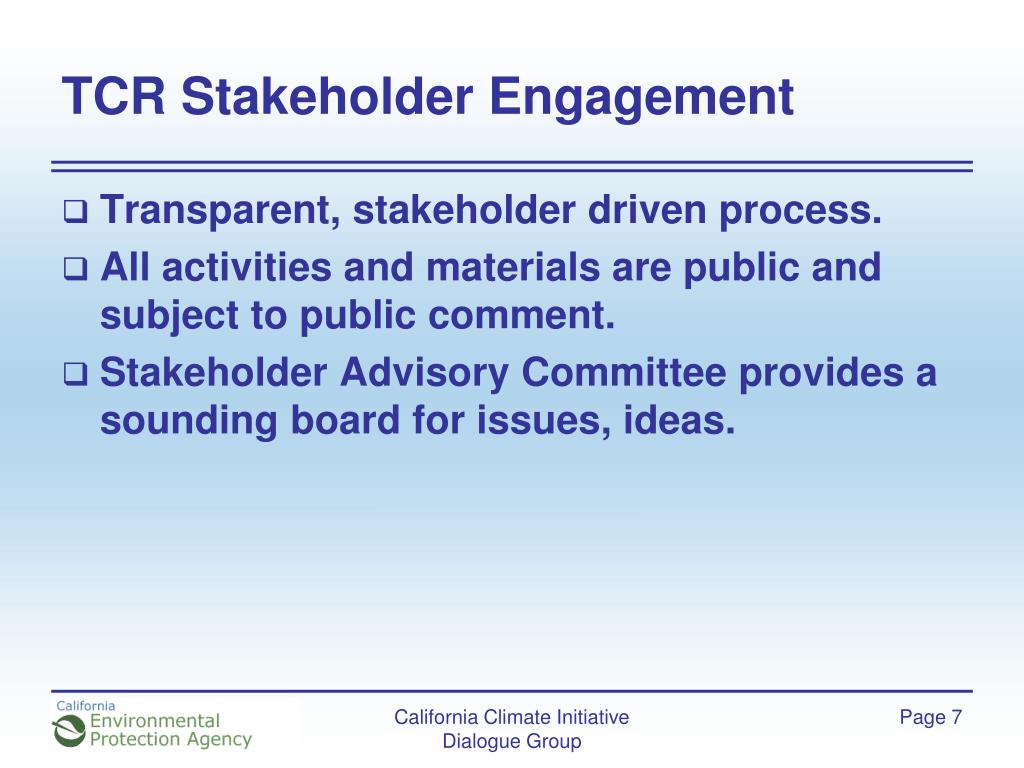 TCR Stakeholder Engagement

❑ Transparent, stakeholder driven process.

❑ All activities and materials are public and subject to public comment.

❑ Stakeholder Advisory Committee provides a sounding board for issues, ideas.

California Environmental Protection Agency

California Climate Initiative Dialogue Group

Page 7